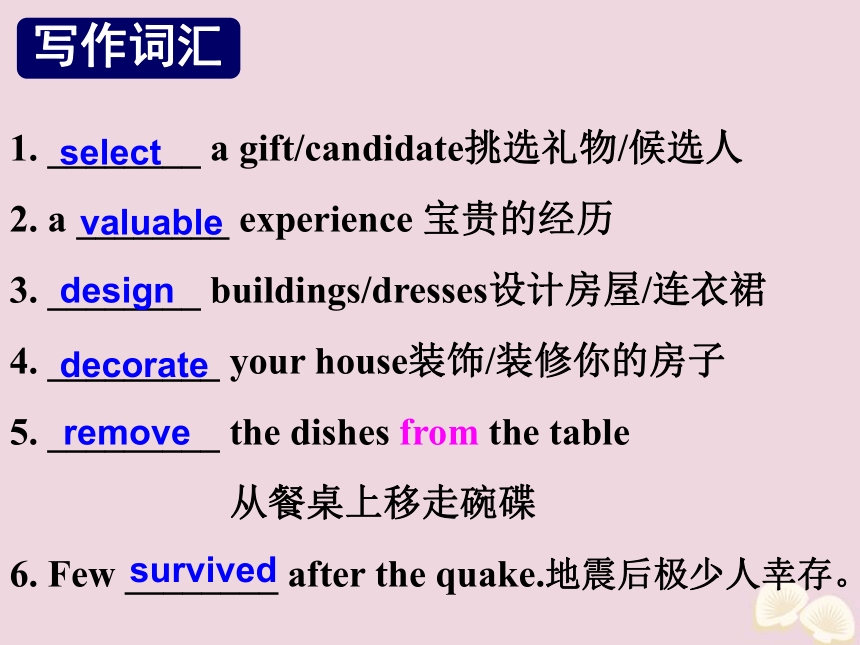 写作词汇

1. select a gift/candidate挑选礼物/候选人

2. a valuable experience 宝贵的经历

3. design buildings/dresses设计房屋/连衣裙

4. decorate your house装饰/装修你的房子

5. remove the dishes from the table

从餐桌上移走碗碟

6. Few survived after the quake.地震后极少人幸存。